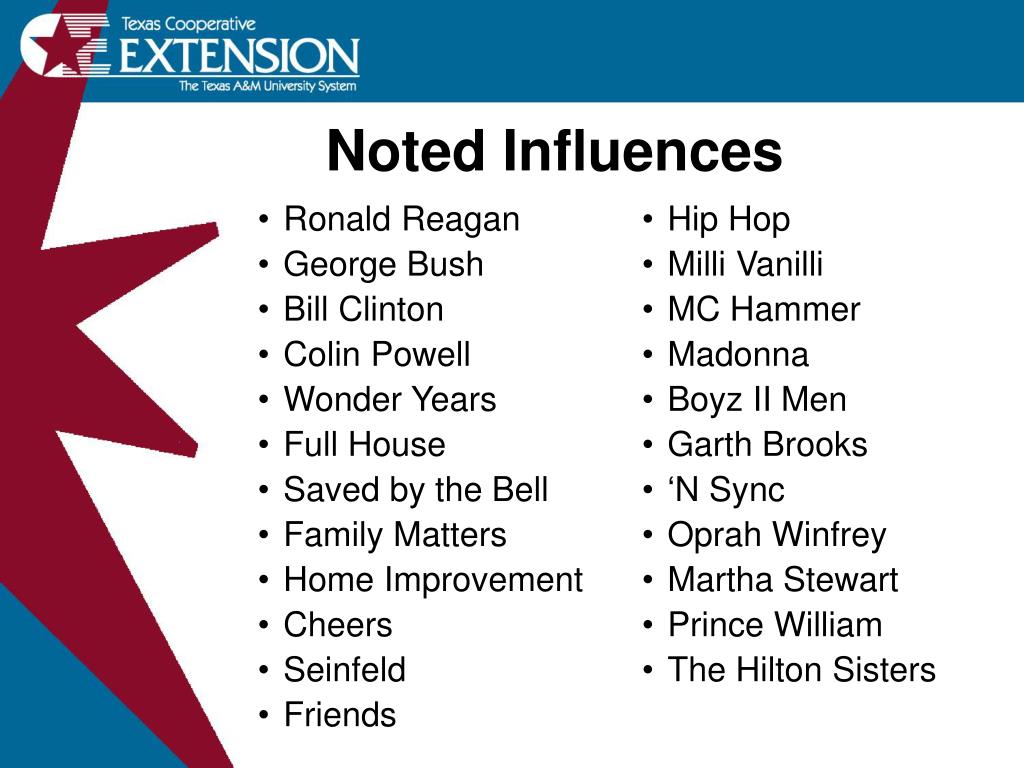 Texas Cooperative
EXTENSION
The Texas A&M University System

Noted Influences

• Ronald Reagan
• George Bush
• Bill Clinton
• Colin Powell
• Wonder Years
• Full House
• Saved by the Bell
• Family Matters
• Home Improvement
• Cheers
• Seinfeld
• Friends

• Hip Hop
• Milli Vanilli
• MC Hammer
• Madonna
• Boyz II Men
• Garth Brooks
• ‘N Sync
• Oprah Winfrey
• Martha Stewart
• Prince William
• The Hilton Sisters